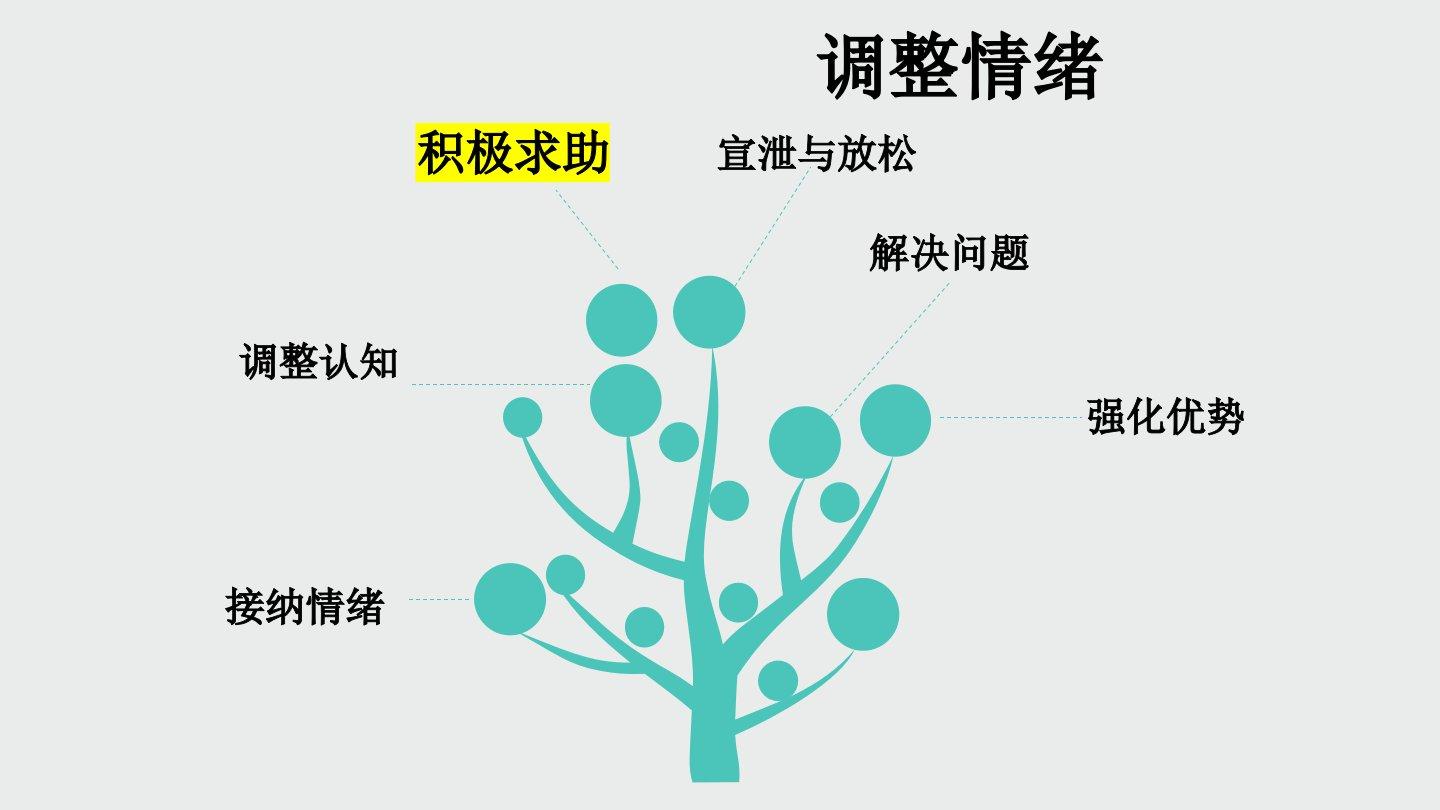 调整情绪

积极求助

宣泄与放松

解决问题

调整认知

强化优势

接纳情绪